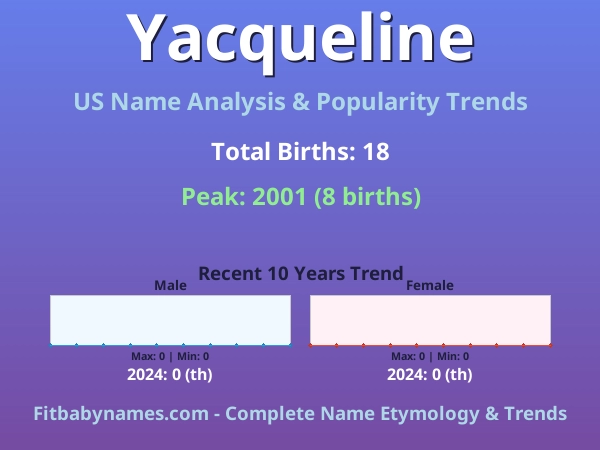 Yacqueline

US Name Analysis & Popularity Trends

Total Births: 18

Peak: 2001 (8 births)

Recent 10 Years Trend

Male

Max: 0 | Min: 0

2024: 0 (th)

Female

Max: 0 | Min: 0

2024: 0 (th)

Fitbabynames.com - Complete Name Etymology & Trends